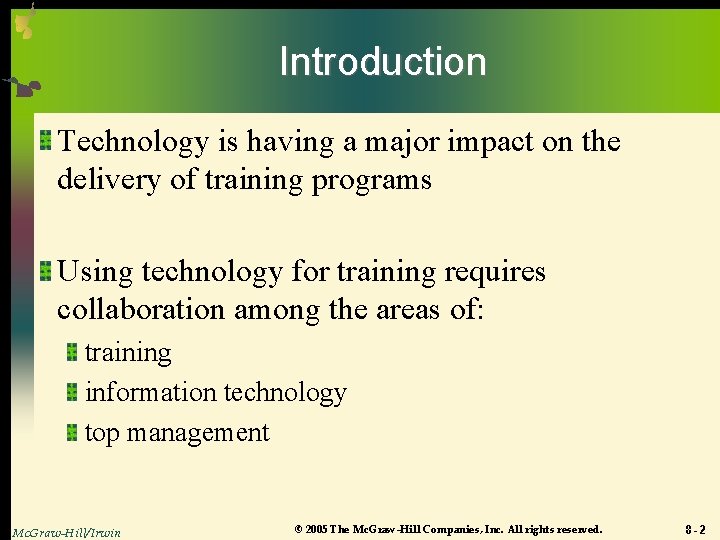 Introduction

Technology is having a major impact on the delivery of training programs

Using technology for training requires collaboration among the areas of:

training

information technology

top management

McGraw-Hill/Irwin

© 2005 The McGraw-Hill Companies, Inc. All rights reserved.

8 - 2